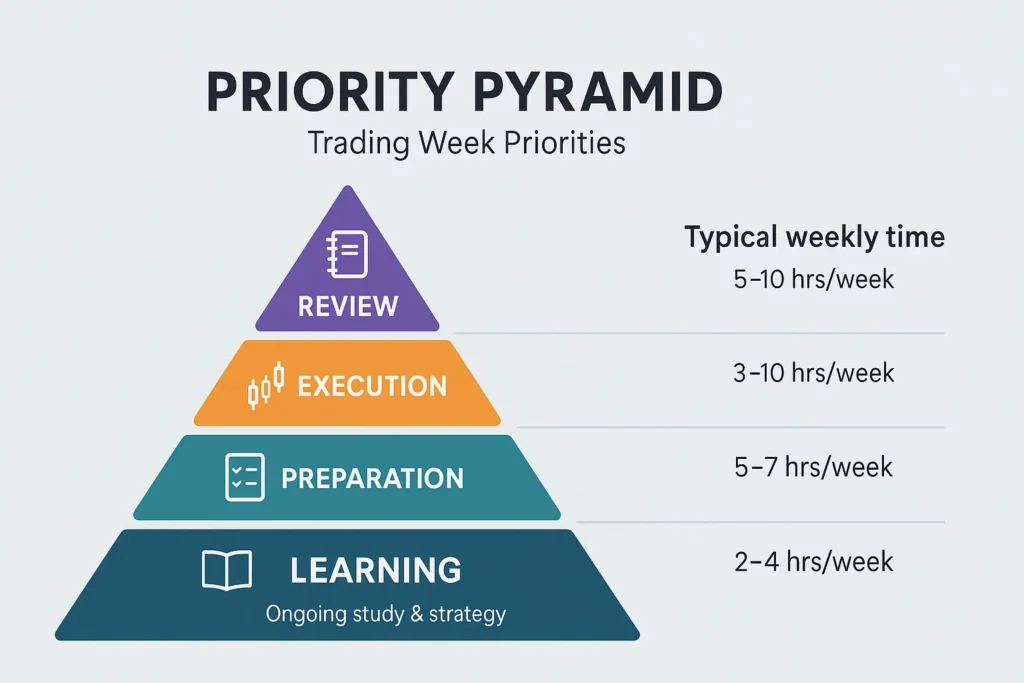 PRIORITY PYRAMID
Trading Week Priorities

REVIEW

EXECUTION

PREPARATION

LEARNING
Ongoing study & strategy

Typical weekly time
5–10 hrs/week
3–10 hrs/week
5–7 hrs/week
2–4 hrs/week